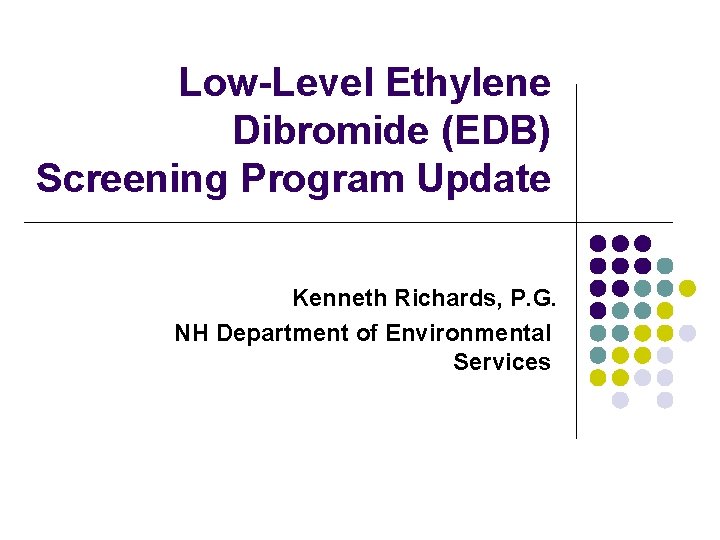 Low-Level Ethylene Dibromide (EDB) Screening Program Update

Kenneth Richards, P.G.

NH Department of Environmental Services